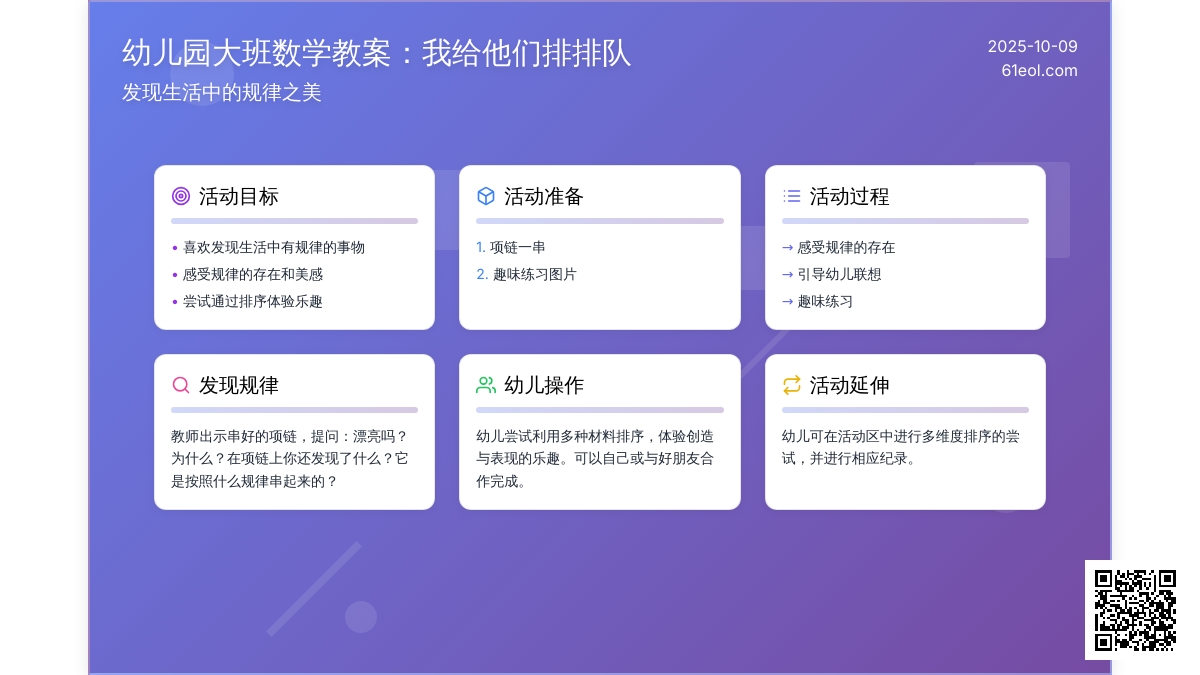 幼儿园大班数学教案：我给他们排排队

发现生活中的规律之美

2025-10-09
61eol.com

活动目标

• 喜欢发现生活中有规律的事物
• 感受规律的存在和美感
• 尝试通过排序体验乐趣

活动准备

1. 项链一串
2. 趣味练习图片

活动过程

→ 感受规律的存在
→ 引导幼儿联想
→ 趣味练习

发现规律

教师出示串好的项链，提问：漂亮吗？为什么？在项链上你还发现了什么？它是按照什么规律串起来的？

幼儿操作

幼儿尝试利用多种材料排序，体验创造与表现的乐趣。可以自己或与好朋友合作完成。

活动延伸

幼儿可在活动区中进行多维度排序的尝试，并进行相应纪录。